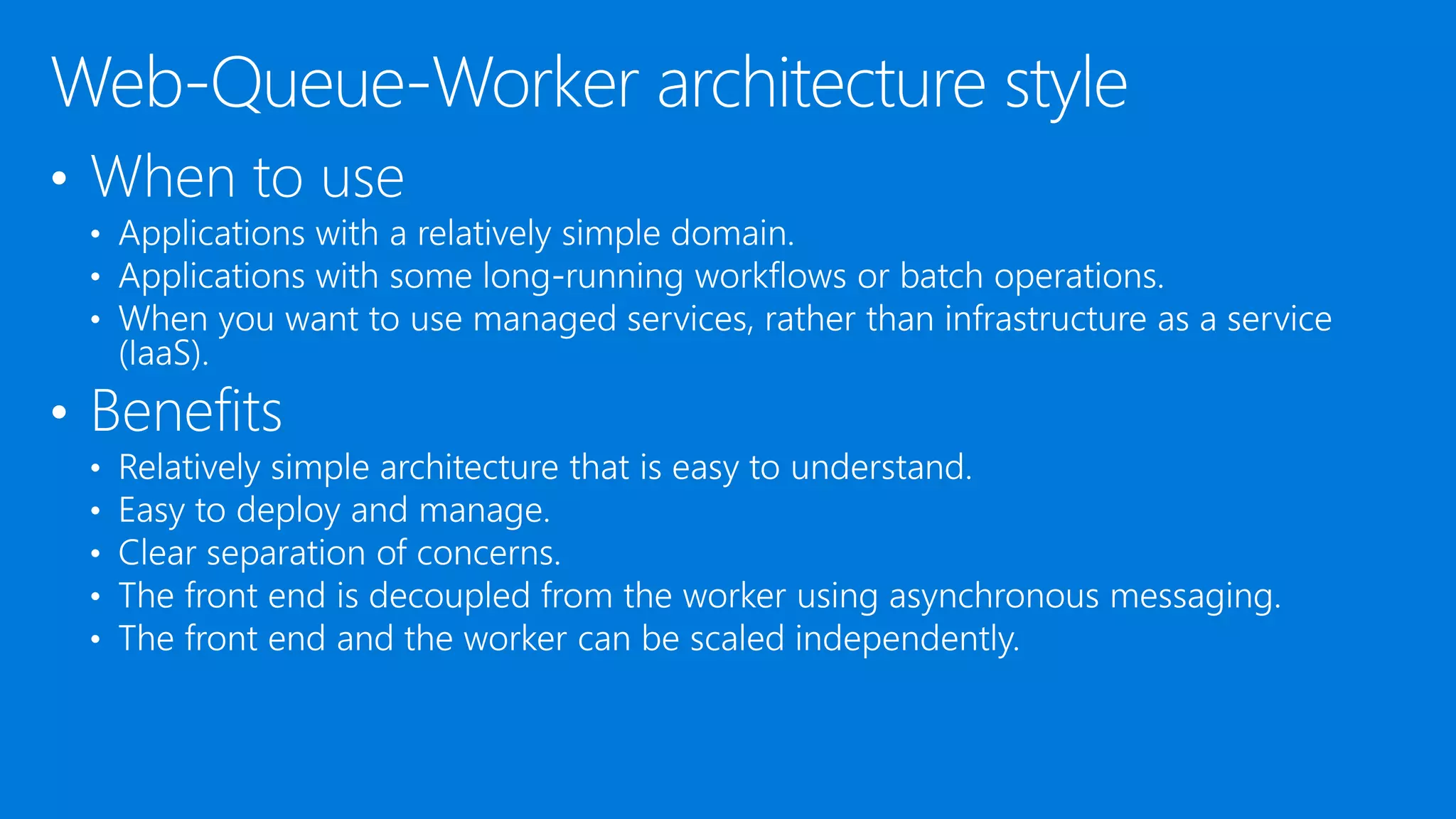 Web-Queue-Worker architecture style

• When to use
  • Applications with a relatively simple domain.
  • Applications with some long-running workflows or batch operations.
  • When you want to use managed services, rather than infrastructure as a service (IaaS).

• Benefits
  • Relatively simple architecture that is easy to understand.
  • Easy to deploy and manage.
  • Clear separation of concerns.
  • The front end is decoupled from the worker using asynchronous messaging.
  • The front end and the worker can be scaled independently.